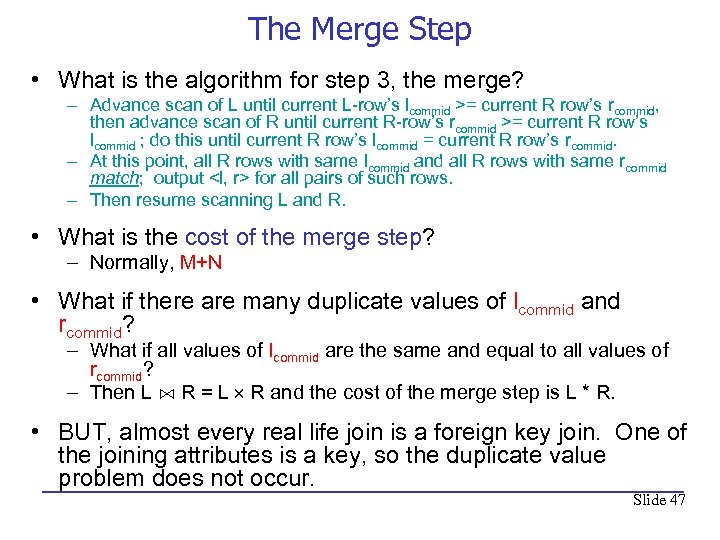 The Merge Step

• What is the algorithm for step 3, the merge?
– Advance scan of L until current L-row's $l_{commid}$ >= current R row's $r_{commid}$, then advance scan of R until current R-row's $r_{commid}$ >= current R row's $l_{commid}$ ; do this until current R row's $l_{commid}$ = current R row's $r_{commid}$.
– At this point, all R rows with same $l_{commid}$ and all R rows with same $r_{commid}$ match; output <l, r> for all pairs of such rows.
– Then resume scanning L and R.

• What is the cost of the merge step?
– Normally, M+N

• What if there are many duplicate values of $l_{commid}$ and $r_{commid}$?
– What if all values of $l_{commid}$ are the same and equal to all values of $r_{commid}$?
– Then L $\bowtie$ R = L $\times$ R and the cost of the merge step is L * R.

• BUT, almost every real life join is a foreign key join. One of the joining attributes is a key, so the duplicate value problem does not occur.

Slide 47